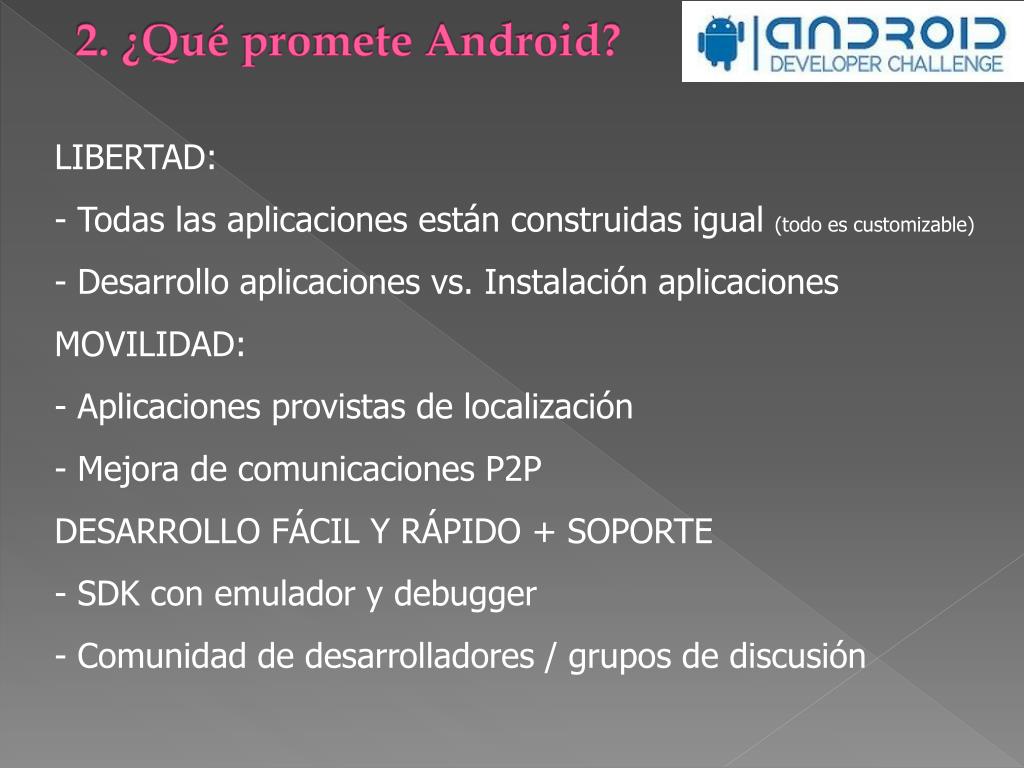 2. ¿Qué promete Android?

ANDROID
DEVELOPER CHALLENGE

LIBERTAD:

- Todas las aplicaciones están construidas igual (todo es customizable)

- Desarrollo aplicaciones vs. Instalación aplicaciones

MOVILIDAD:

- Aplicaciones provistas de localización

- Mejora de comunicaciones P2P

DESARROLLO FÁCIL Y RÁPIDO + SOPORTE

- SDK con emulador y debugger

- Comunidad de desarrolladores / grupos de discusión